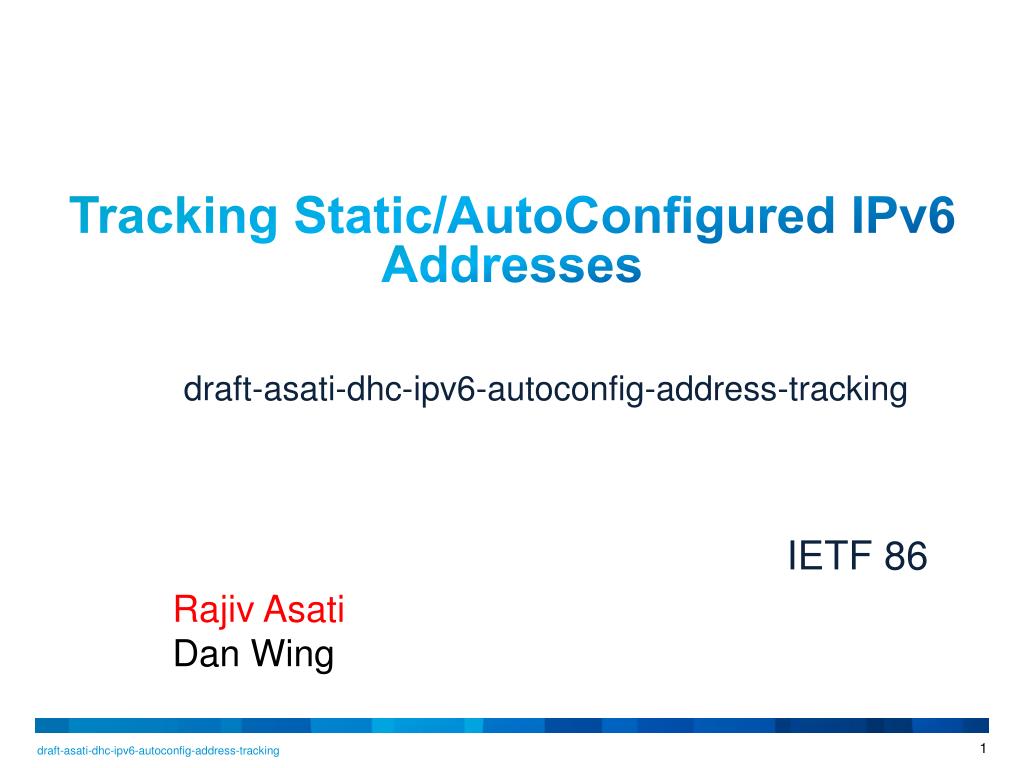 Tracking Static/AutoConfigured IPv6 Addresses

draft-asati-dhc-ipv6-autoconfig-address-tracking

IETF 86

Rajiv Asati
Dan Wing

draft-asati-dhc-ipv6-autoconfig-address-tracking

1